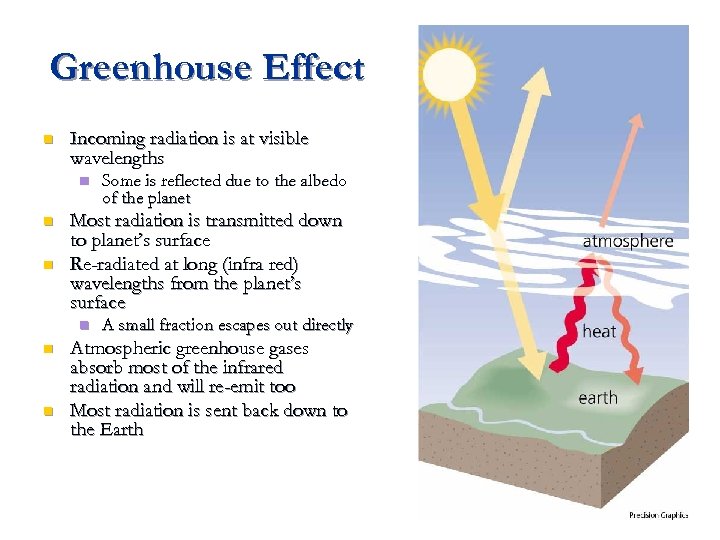 Greenhouse Effect

- Incoming radiation is at visible wavelengths
  - Some is reflected due to the albedo of the planet
- Most radiation is transmitted down to planet's surface
- Re-radiated at long (infra red) wavelengths from the planet's surface
  - A small fraction escapes out directly
- Atmospheric greenhouse gases absorb most of the infrared radiation and will re-emit too
- Most radiation is sent back down to the Earth

atmosphere

heat

earth

Precision Graphics